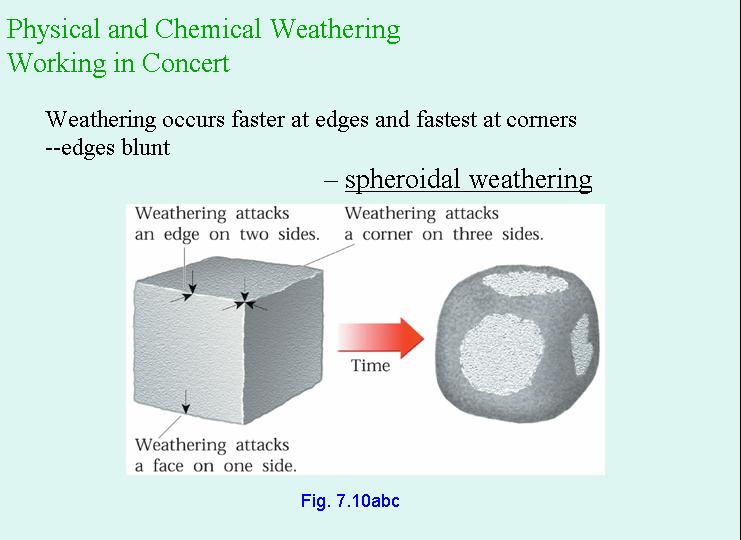 Physical and Chemical Weathering Working in Concert

Weathering occurs faster at edges and fastest at corners
--edges blunt

– spheroidal weathering

Weathering attacks an edge on two sides.

Weathering attacks a corner on three sides.

Time

Weathering attacks a face on one side.

Fig. 7.10abc